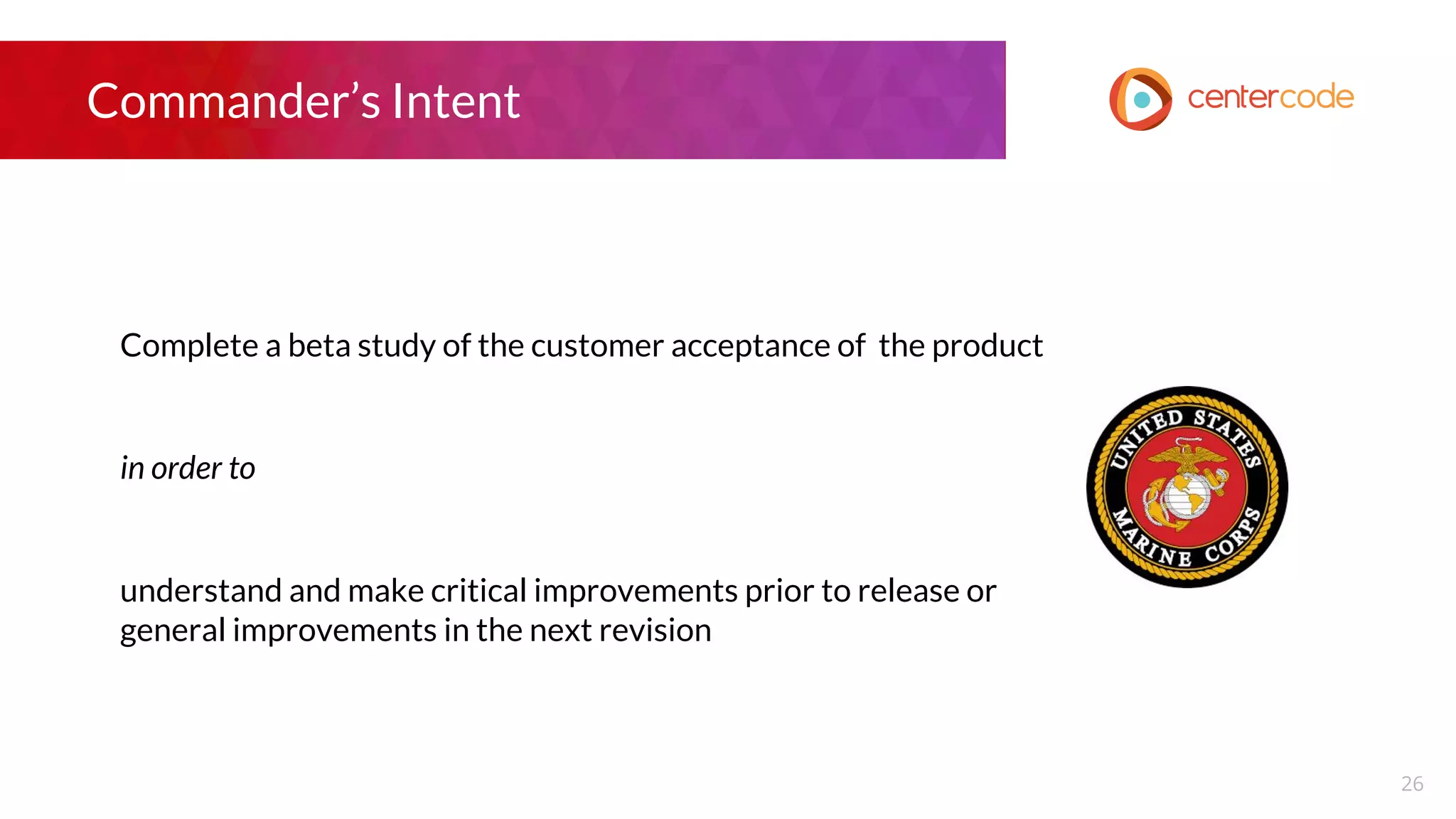 Commander's Intent

centercode

Complete a beta study of the customer acceptance of the product

in order to

understand and make critical improvements prior to release or general improvements in the next revision

UNITED STATES MARINE CORPS

26